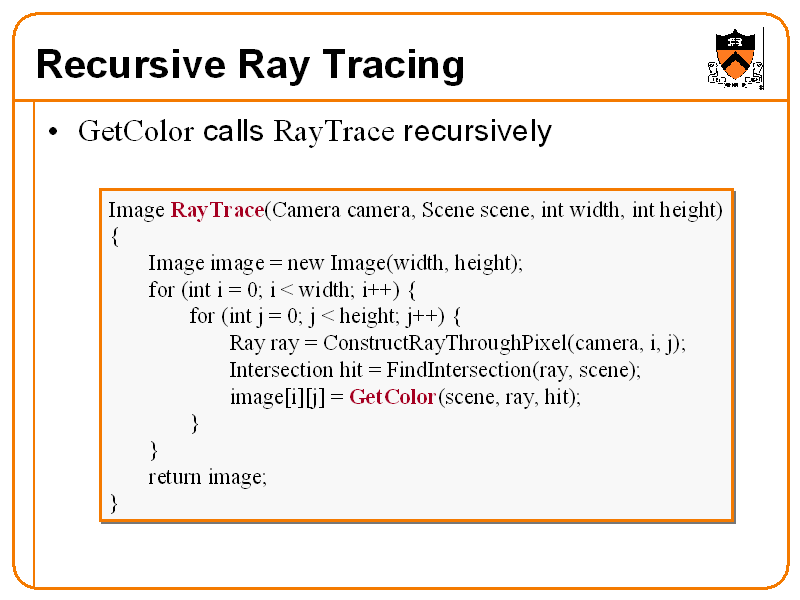 Recursive Ray Tracing

• GetColor calls RayTrace recursively

Image RayTrace(Camera camera, Scene scene, int width, int height)
{
Image image = new Image(width, height);
for (int i = 0; i < width; i++) {
for (int j = 0; j < height; j++) {
Ray ray = ConstructRayThroughPixel(camera, i, j);
Intersection hit = FindIntersection(ray, scene);
image[i][j] = GetColor(scene, ray, hit);
}
}
return image;
}